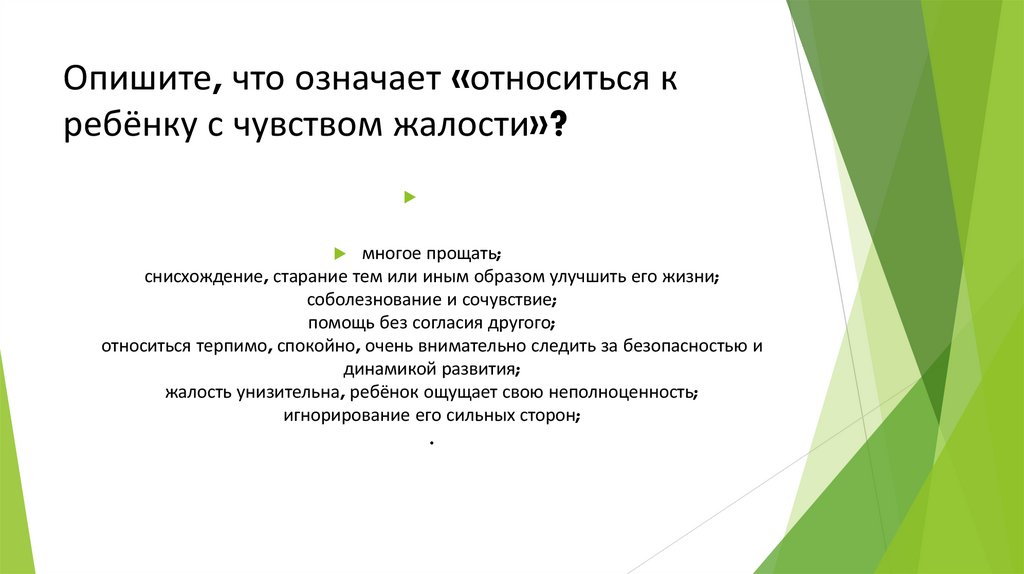 Опишите, что означает «относиться к ребёнку с чувством жалости»?

многое прощать;
снисхождение, старание тем или иным образом улучшить его жизни;
соболезнование и сочувствие;
помощь без согласия другого;
относиться терпимо, спокойно, очень внимательно следить за безопасностью и динамикой развития;
жалость унизительна, ребёнок ощущает свою неполноценность;
игнорирование его сильных сторон;
.